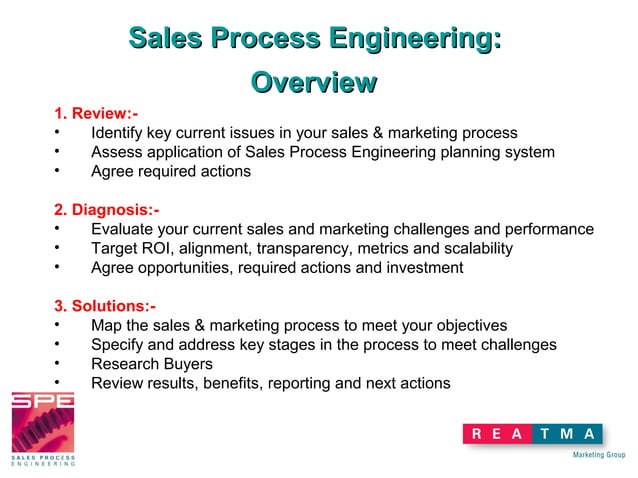 Sales Process Engineering:
Overview

1. Review:-
• Identify key current issues in your sales & marketing process
• Assess application of Sales Process Engineering planning system
• Agree required actions

2. Diagnosis:-
• Evaluate your current sales and marketing challenges and performance
• Target ROI, alignment, transparency, metrics and scalability
• Agree opportunities, required actions and investment

3. Solutions:-
• Map the sales & marketing process to meet your objectives
• Specify and address key stages in the process to meet challenges
• Research Buyers
• Review results, benefits, reporting and next actions

SPE
SALES PROCESS ENGINEERING

REATMA
Marketing Group